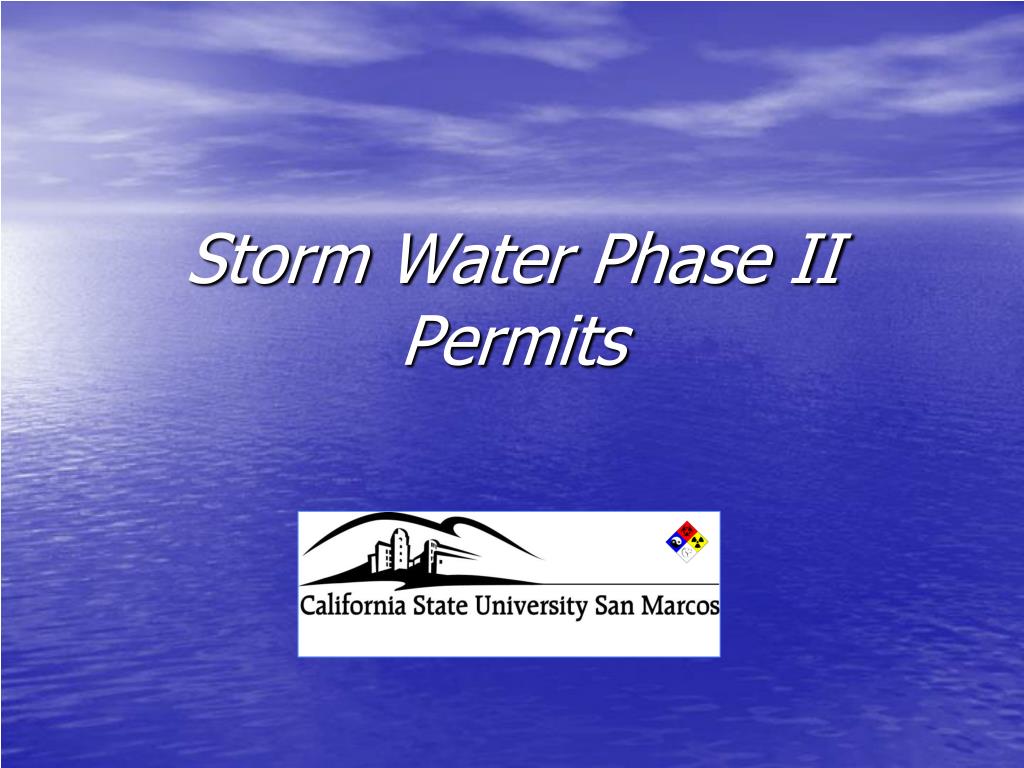 Storm Water Phase II Permits

California State University San Marcos